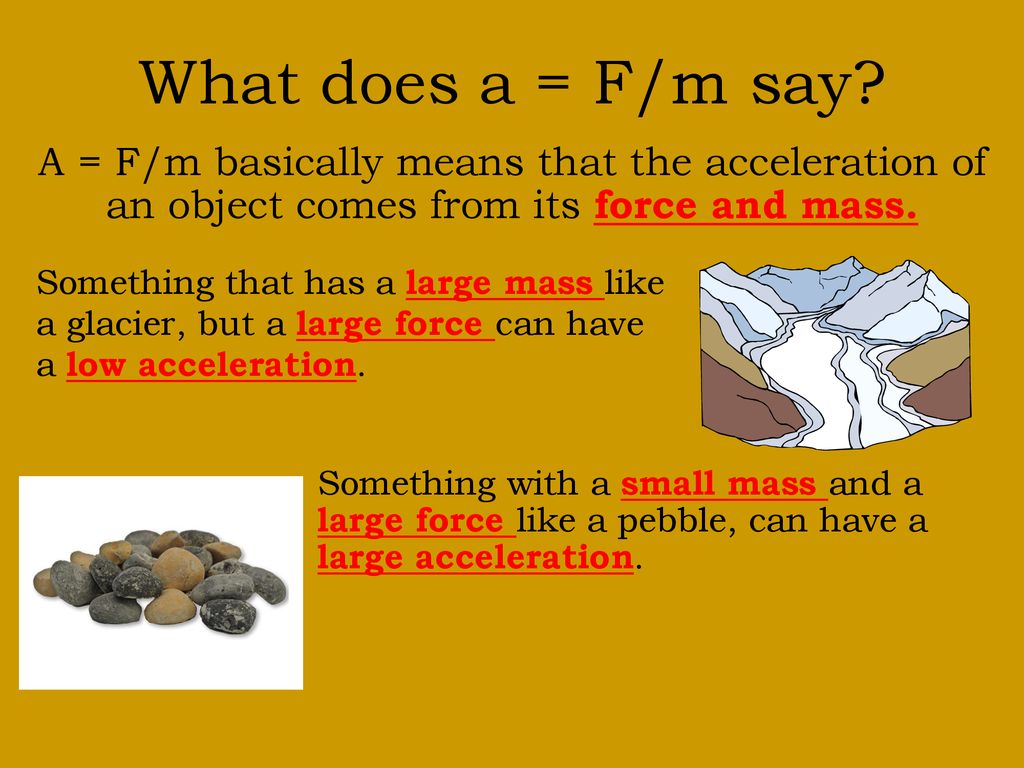 What does a = F/m say?

A = F/m basically means that the acceleration of an object comes from its force and mass.

Something that has a large mass like a glacier, but a large force can have a low acceleration.

Something with a small mass and a large force like a pebble, can have a large acceleration.